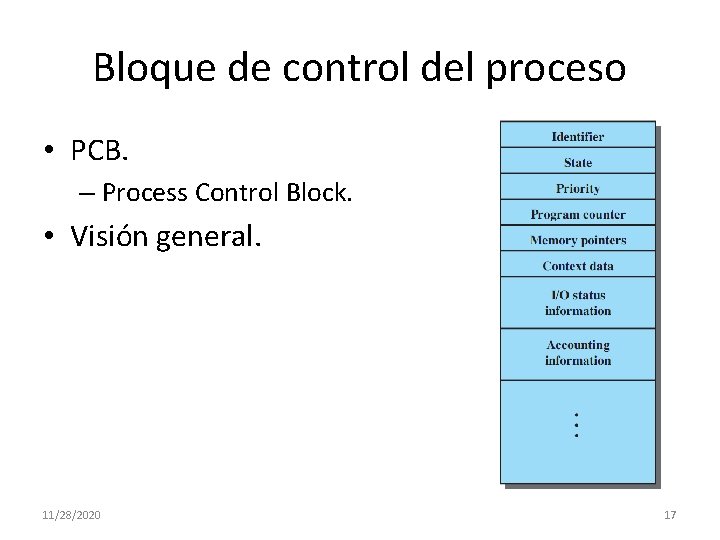 Bloque de control del proceso

• PCB.
– Process Control Block.
• Visión general.

Identifier
State
Priority
Program counter
Memory pointers
Context data
I/O status information
Accounting information
⋮

11/28/2020

17